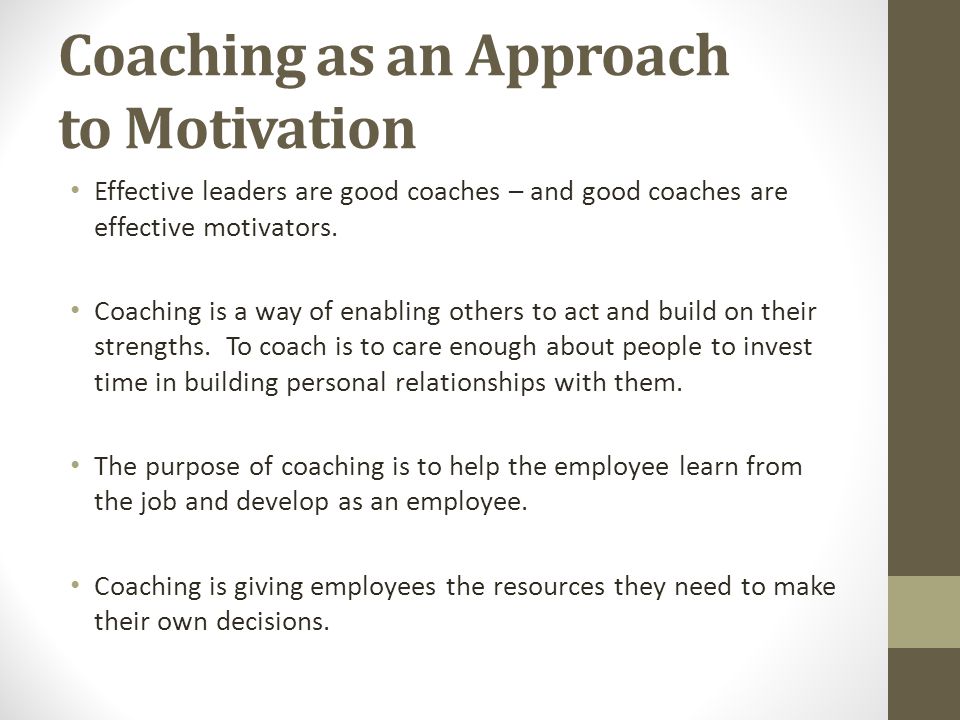 Coaching as an Approach to Motivation

• Effective leaders are good coaches – and good coaches are effective motivators.

• Coaching is a way of enabling others to act and build on their strengths. To coach is to care enough about people to invest time in building personal relationships with them.

• The purpose of coaching is to help the employee learn from the job and develop as an employee.

• Coaching is giving employees the resources they need to make their own decisions.